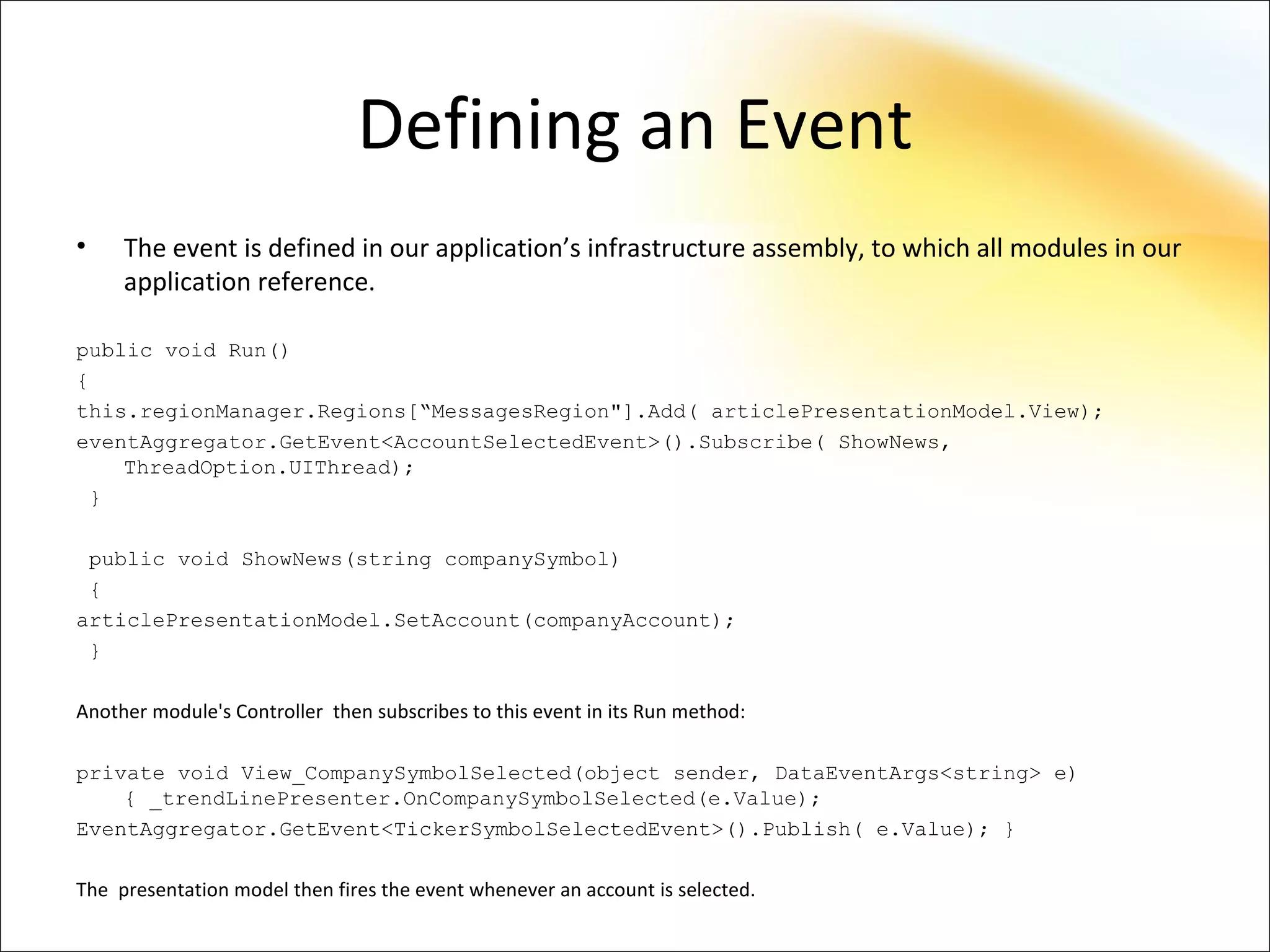 Defining an Event

• The event is defined in our application’s infrastructure assembly, to which all modules in our application reference.

public void Run()
{
this.regionManager.Regions[“MessagesRegion"].Add( articlePresentationModel.View);
eventAggregator.GetEvent<AccountSelectedEvent>().Subscribe( ShowNews, ThreadOption.UIThread);
}

public void ShowNews(string companySymbol)
{
articlePresentationModel.SetAccount(companyAccount);
}

Another module's Controller then subscribes to this event in its Run method:

private void View_CompanySymbolSelected(object sender, DataEventArgs<string> e)
{ _trendLinePresenter.OnCompanySymbolSelected(e.Value);
EventAggregator.GetEvent<TickerSymbolSelectedEvent>().Publish( e.Value); }

The presentation model then fires the event whenever an account is selected.